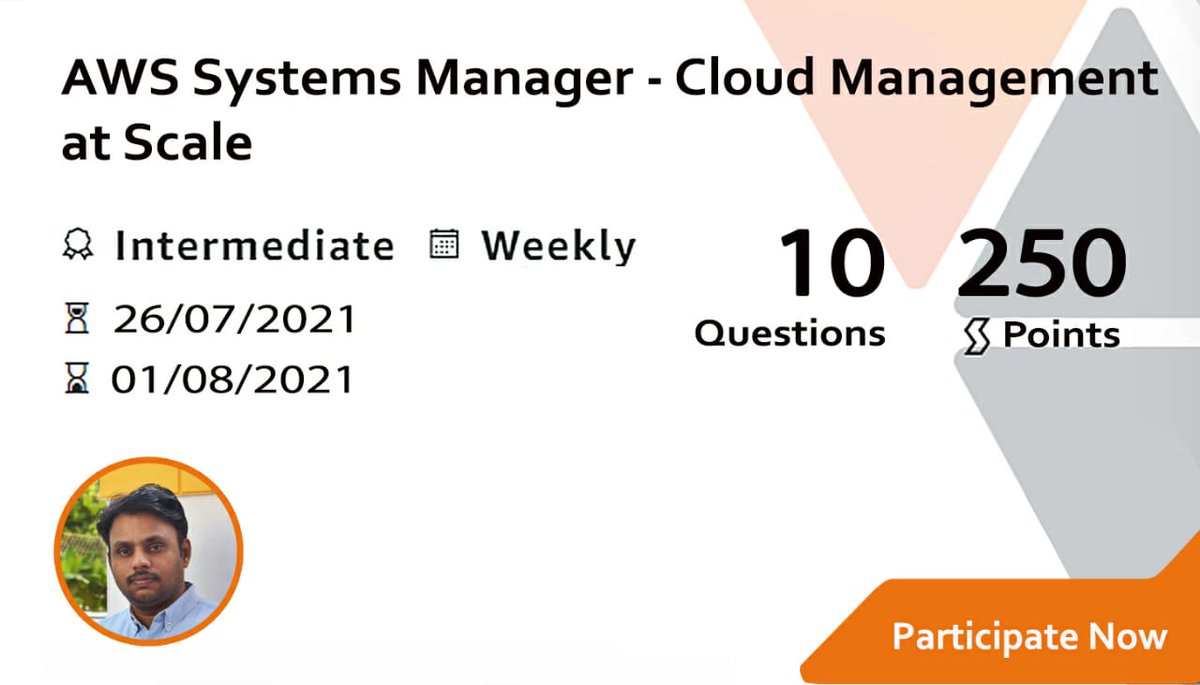 AWS Systems Manager - Cloud Management at Scale

Intermediate Weekly

26/07/2021

01/08/2021

10
Questions

250
Points

Participate Now